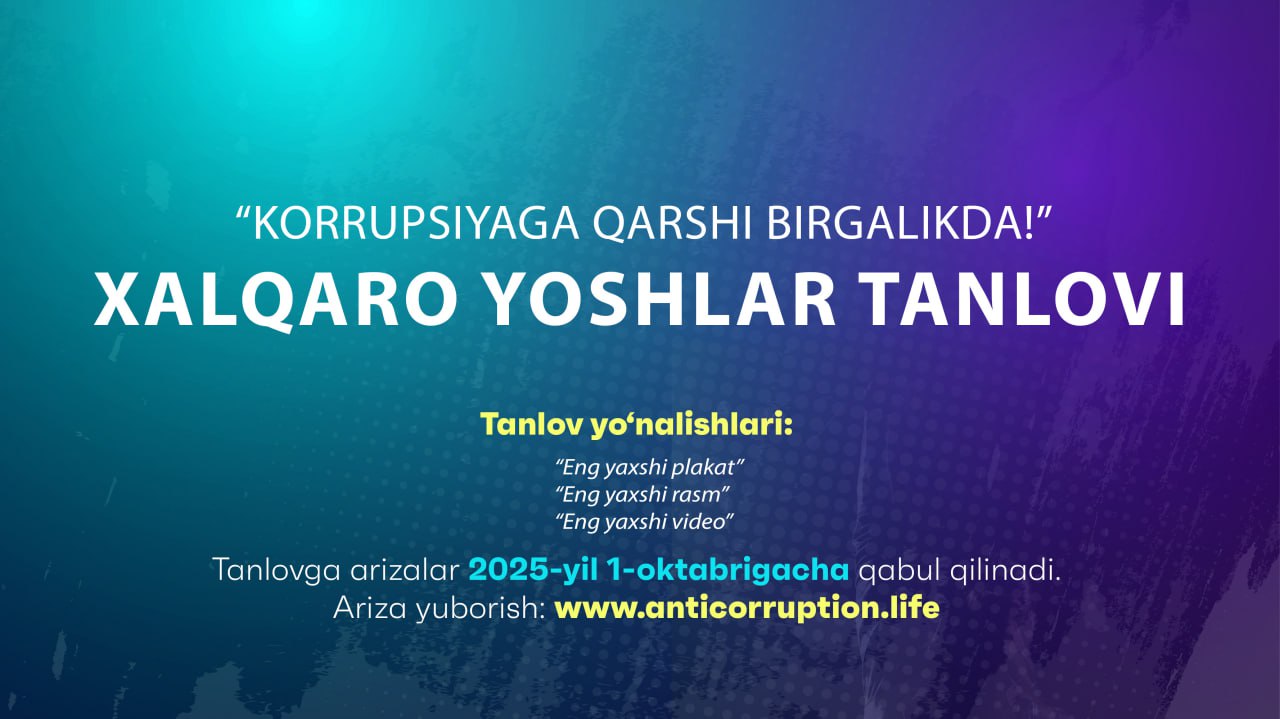 “KORRUPSIYAGA QARSHI BIRGALIKDA!”
XALQARO YOSHLAR TANLOVI

Tanlov yo‘nalishlari:
“Eng yaxshi plakat”
“Eng yaxshi rasm”
“Eng yaxshi video”

Tanlovga arizalar 2025-yil 1-oktabrigacha qabul qilinadi.
Ariza yuborish: www.anticorruption.life